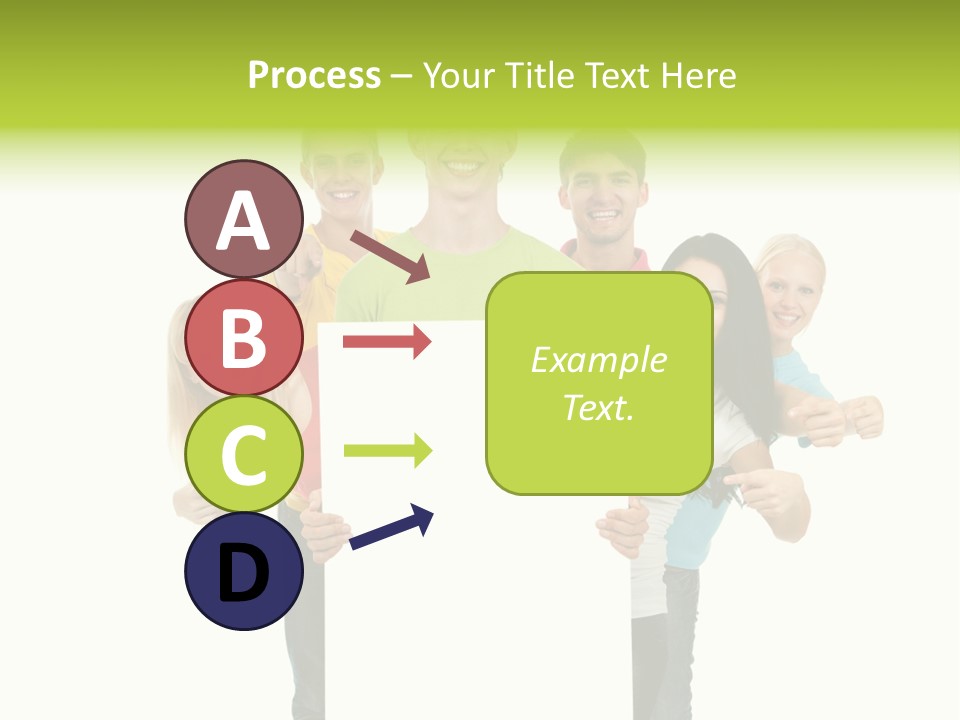 Process – Your Title Text Here

A

B

C

D

Example Text.